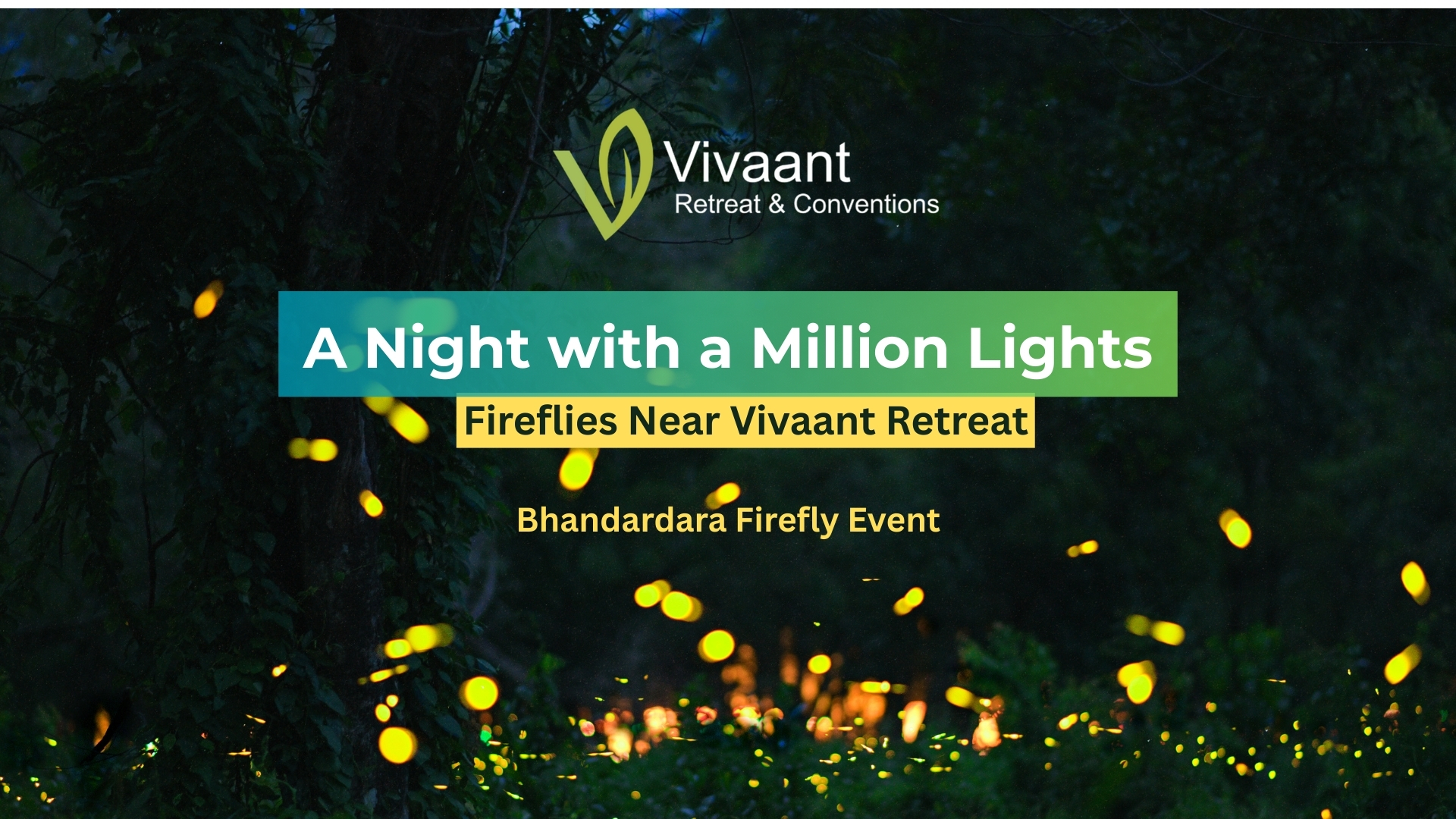 Vivaant
Retreat & Conventions

A Night with a Million Lights

Fireflies Near Vivaant Retreat

Bhandardara Firefly Event